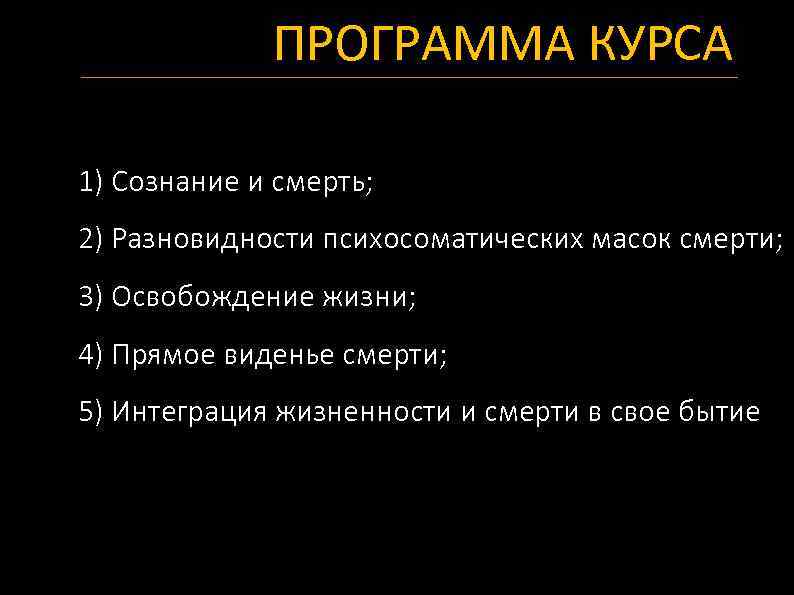 ПРОГРАММА КУРСА

1) Сознание и смерть;

2) Разновидности психосоматических масок смерти;

3) Освобождение жизни;

4) Прямое виденье смерти;

5) Интеграция жизненности и смерти в свое бытие